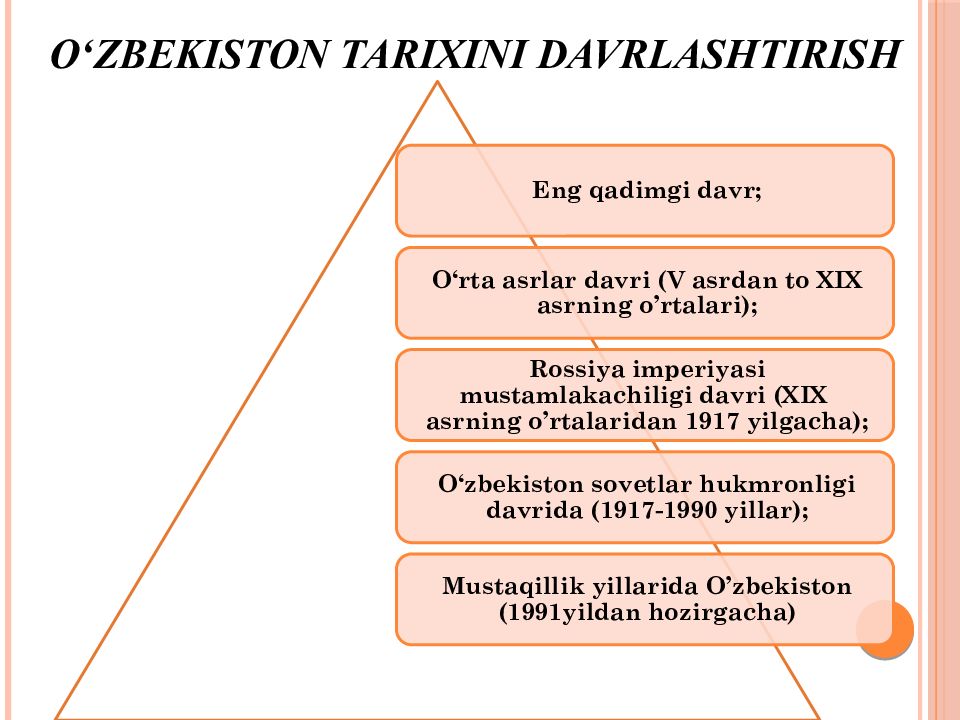 O‘ZBEKISTON TARIXINI DAVRLASHTIRISH

Eng qadimgi davr;

O‘rta asrlar davri (V asrdan to XIX asrning o’rtalari);

Rossiya imperiyasi mustamlakachiligi davri (XIX asrning o’rtalaridan 1917 yilgacha);

O‘zbekiston sovetlar hukmronligi davrida (1917-1990 yillar);

Mustaqillik yillarida O’zbekiston (1991yildan hozirgacha)